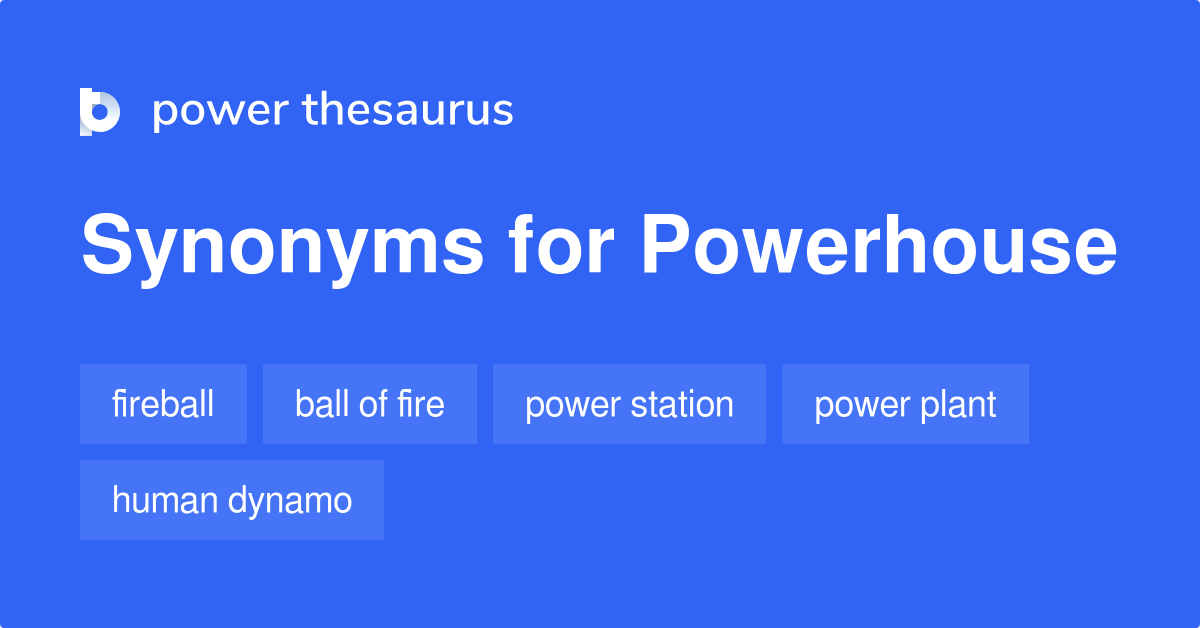 power thesaurus

Synonyms for Powerhouse

fireball

ball of fire

power station

power plant

human dynamo